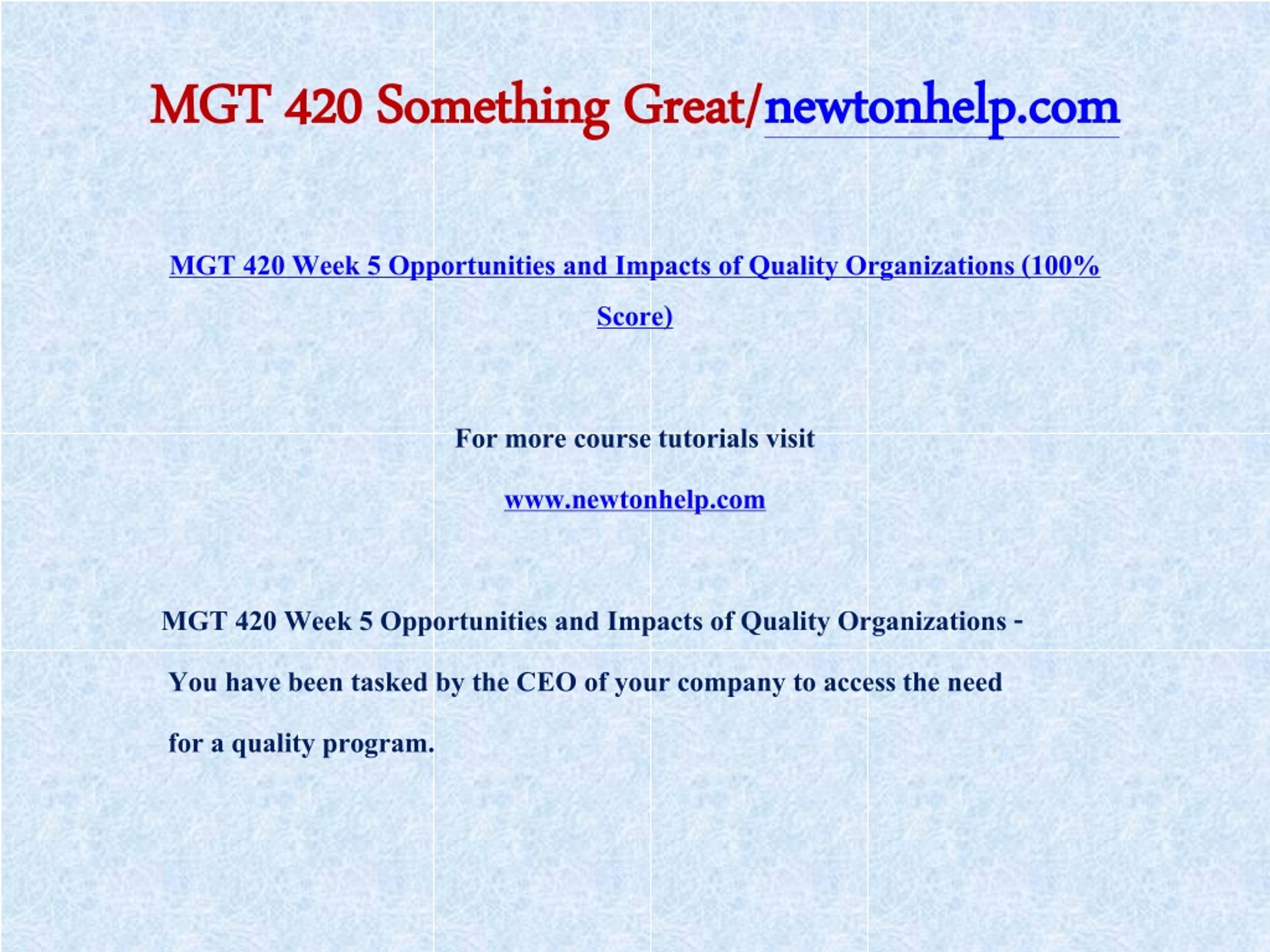 MGT 420 Something Great/newtonhelp.com

MGT 420 Week 5 Opportunities and Impacts of Quality Organizations (100% Score)

For more course tutorials visit

www.newtonhelp.com

MGT 420 Week 5 Opportunities and Impacts of Quality Organizations -

You have been tasked by the CEO of your company to access the need for a quality program.